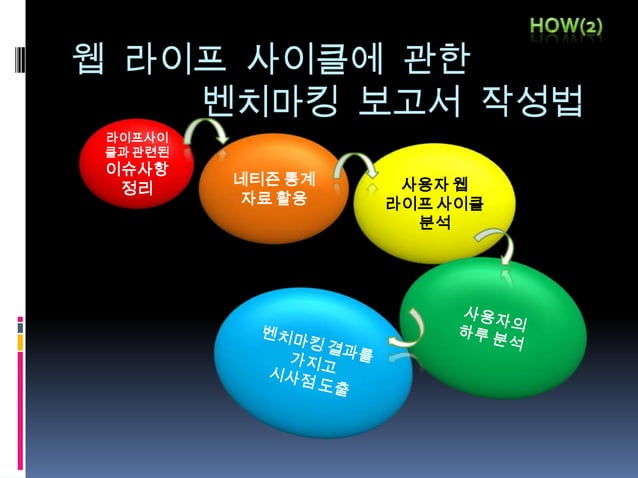 HOW(2)

웹 라이프 사이클에 관한 벤치마킹 보고서 작성법

라이프사이클과 관련된 이슈사항 정리

네티즌 통계 자료 활용

사용자 웹 라이프 사이클 분석

사용자의 하루 분석

벤치마킹 결과를 가지고 시사점 도출